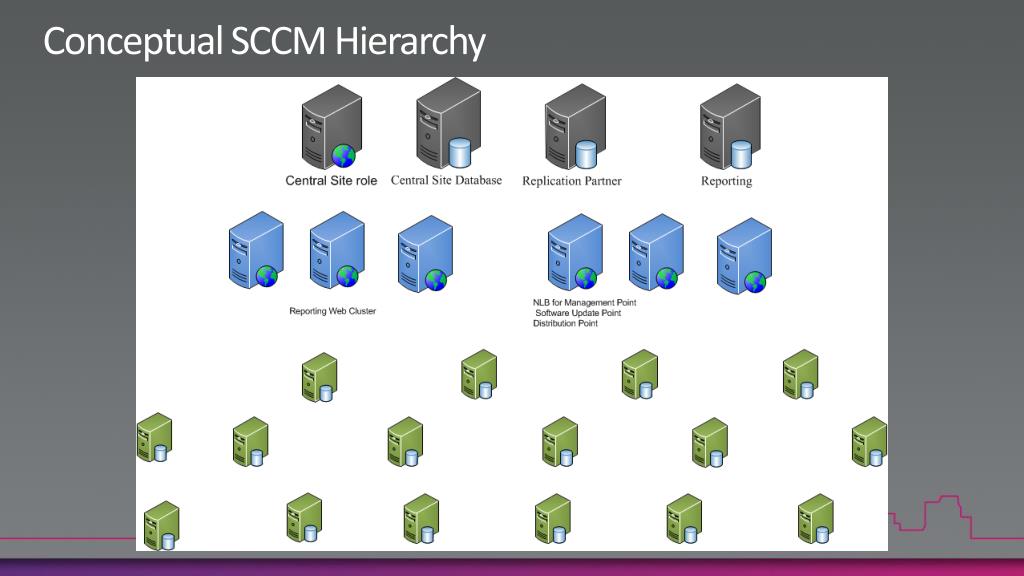 Conceptual SCCM Hierarchy

Central Site role

Central Site Database

Replication Partner

Reporting

Reporting Web Cluster

NLB for Management Point
Software Update Point
Distribution Point